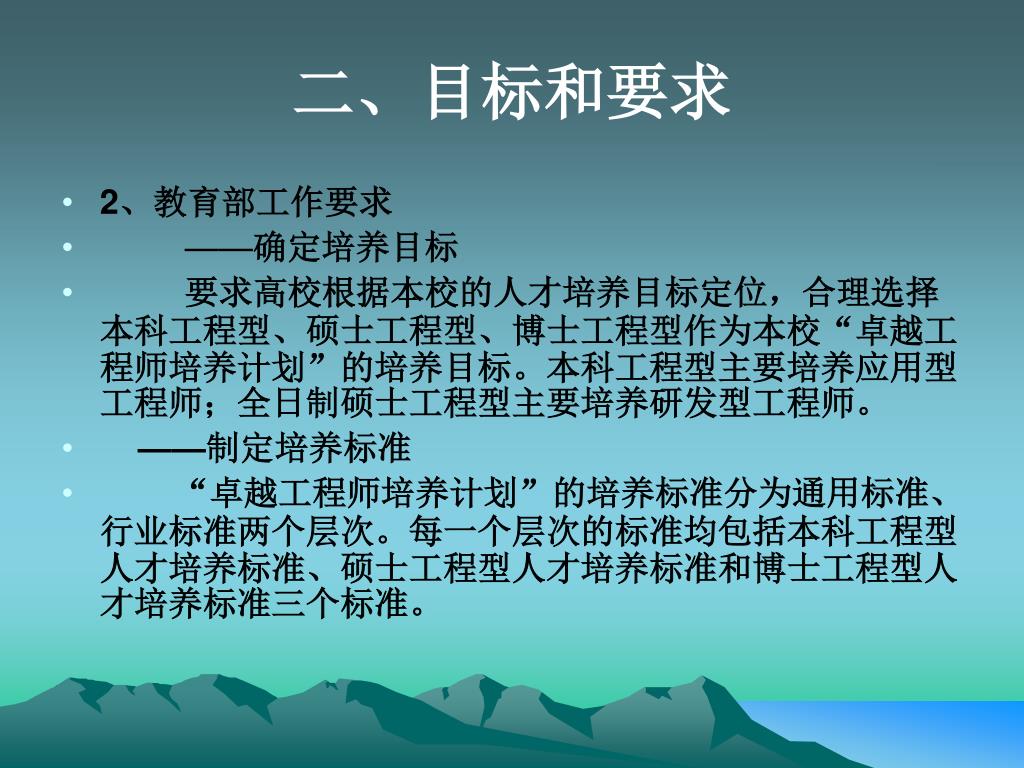 二、目标和要求

• 2、教育部工作要求
• ——确定培养目标
• 要求高校根据本校的人才培养目标定位，合理选择本科工程型、硕士工程型、博士工程型作为本校“卓越工程师培养计划”的培养目标。本科工程型主要培养应用型工程师；全日制硕士工程型主要培养研发型工程师。
• ——制定培养标准
• “卓越工程师培养计划”的培养标准分为通用标准、行业标准两个层次。每一个层次的标准均包括本科工程型人才培养标准、硕士工程型人才培养标准和博士工程型人才培养标准三个标准。